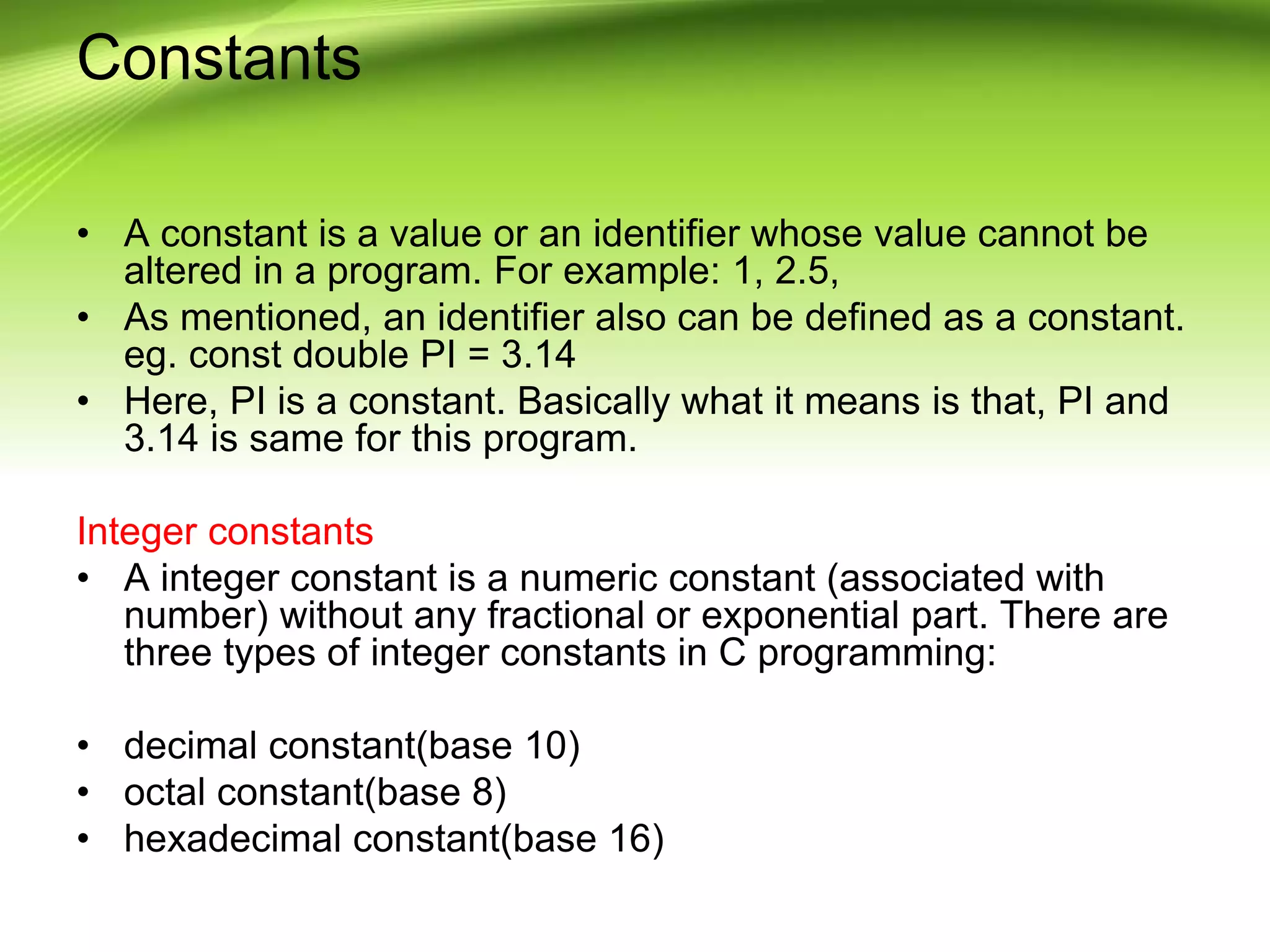 Constants

• A constant is a value or an identifier whose value cannot be altered in a program. For example: 1, 2.5,
• As mentioned, an identifier also can be defined as a constant. eg. const double PI = 3.14
• Here, PI is a constant. Basically what it means is that, PI and 3.14 is same for this program.

Integer constants
• A integer constant is a numeric constant (associated with number) without any fractional or exponential part. There are three types of integer constants in C programming:

• decimal constant(base 10)
• octal constant(base 8)
• hexadecimal constant(base 16)